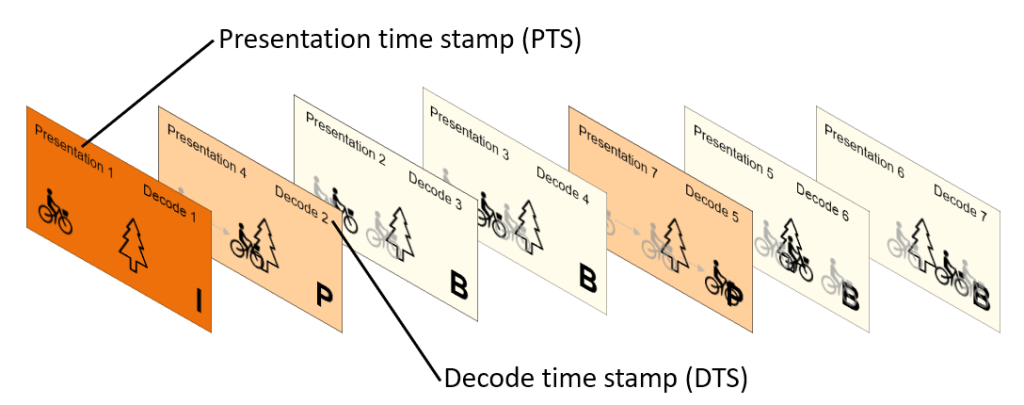 Presentation time stamp (PTS)

Presentation 1
Decode 1
I

Presentation 4
Decode 2
P

Presentation 2
Decode 3
B

Presentation 3
Decode 4
B

Presentation 7
Decode 5
P

Presentation 5
Decode 6
B

Presentation 6
Decode 7
B

Decode time stamp (DTS)